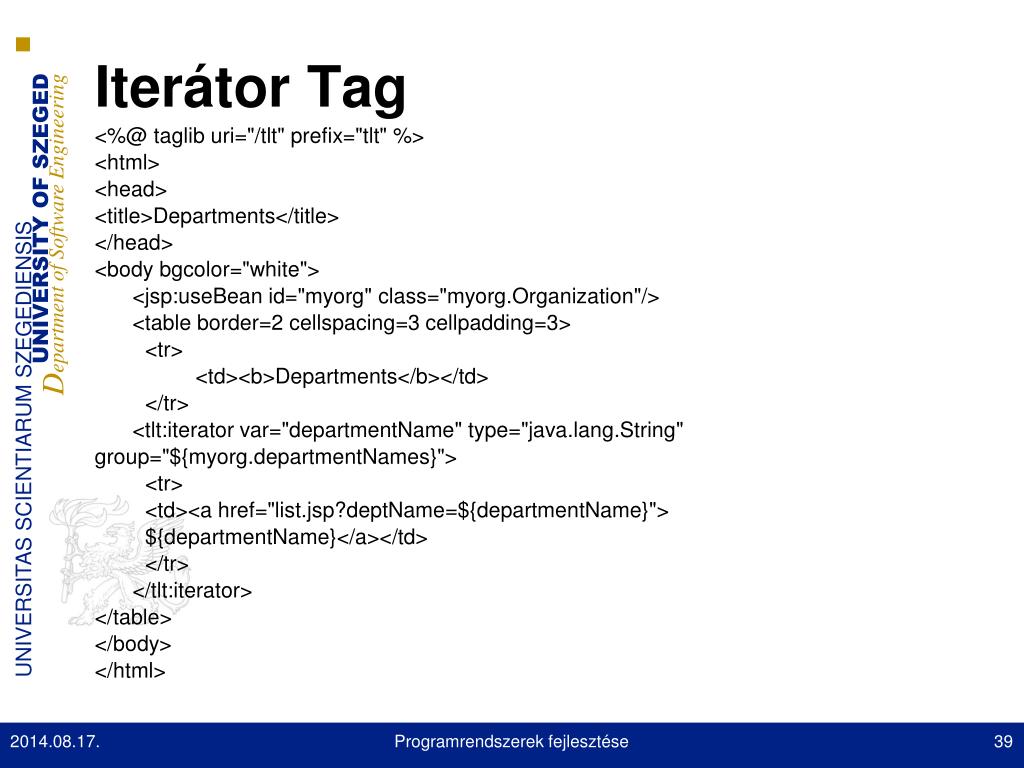 UNIVERSITAS SCIENTIARUM SZEGEDIENSIS
UNIVERSITY OF SZEGED
Department of Software Engineering

Iterátor Tag

<%@ taglib uri="/tlt" prefix="tlt" %>
<html>
<head>
<title>Departments</title>
</head>
<body bgcolor="white">
<jsp:useBean id="myorg" class="myorg.Organization"/>
<table border=2 cellspacing=3 cellpadding=3>
<tr>
<td><b>Departments</b></td>
</tr>
<tlt:iterator var="departmentName" type="java.lang.String" group="${myorg.departmentNames}">
<tr>
<td><a href="list.jsp?deptName=${departmentName}">
${departmentName}</a></td>
</tr>
</tlt:iterator>
</table>
</body>
</html>

2014.08.17.
Programrendszerek fejlesztése
39